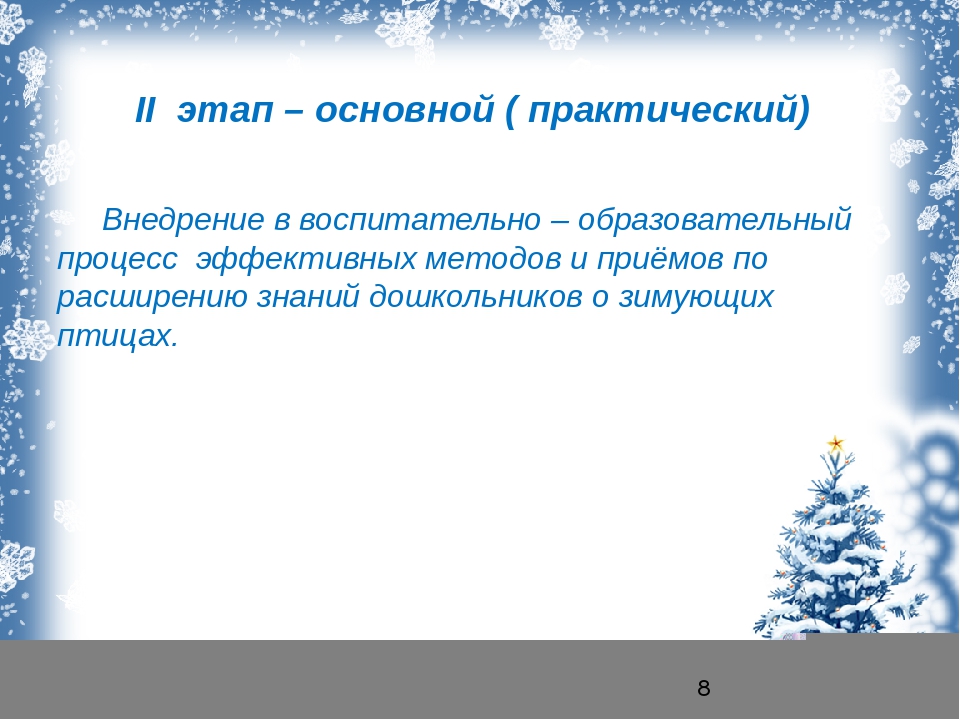 II этап – основной ( практический)

Внедрение в воспитательно – образовательный процесс эффективных методов и приёмов по расширению знаний дошкольников о зимующих птицах.

8